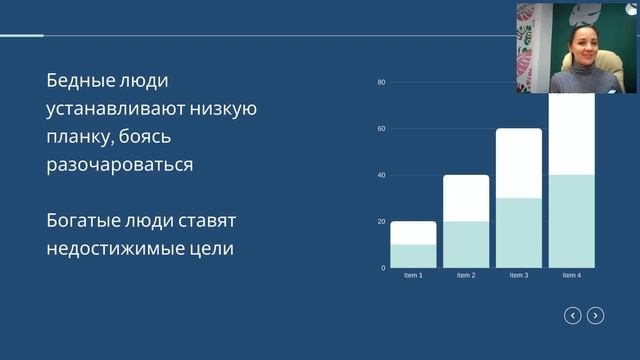 Бедные люди устанавливают низкую планку, боясь разочароваться

Богатые люди ставят недостижимые цели

80
60
40
20
0
Item 1
Item 2
Item 3
Item 4